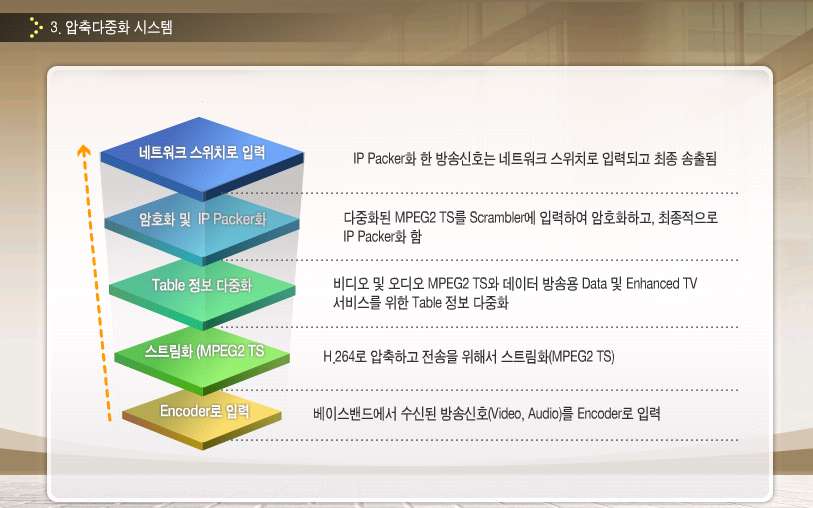 3. 압축다중화 시스템

네트워크 스위치로 입력

IP Packer화 한 방송신호는 네트워크 스위치로 입력되고 최종 송출됨

암호화 및 IP Packer화

다중화된 MPEG2 TS를 Scrambler에 입력하여 암호화하고, 최종적으로 IP Packer화 함

Table 정보 다중화

비디오 및 오디오 MPEG2 TS와 데이터 방송용 Data 및 Enhanced TV 서비스를 위한 Table 정보 다중화

스트림화 (MPEG2 TS

H.264로 압축하고 전송을 위해서 스트림화(MPEG2 TS)

Encoder로 입력

베이스밴드에서 수신된 방송신호(Video, Audio)를 Encoder로 입력